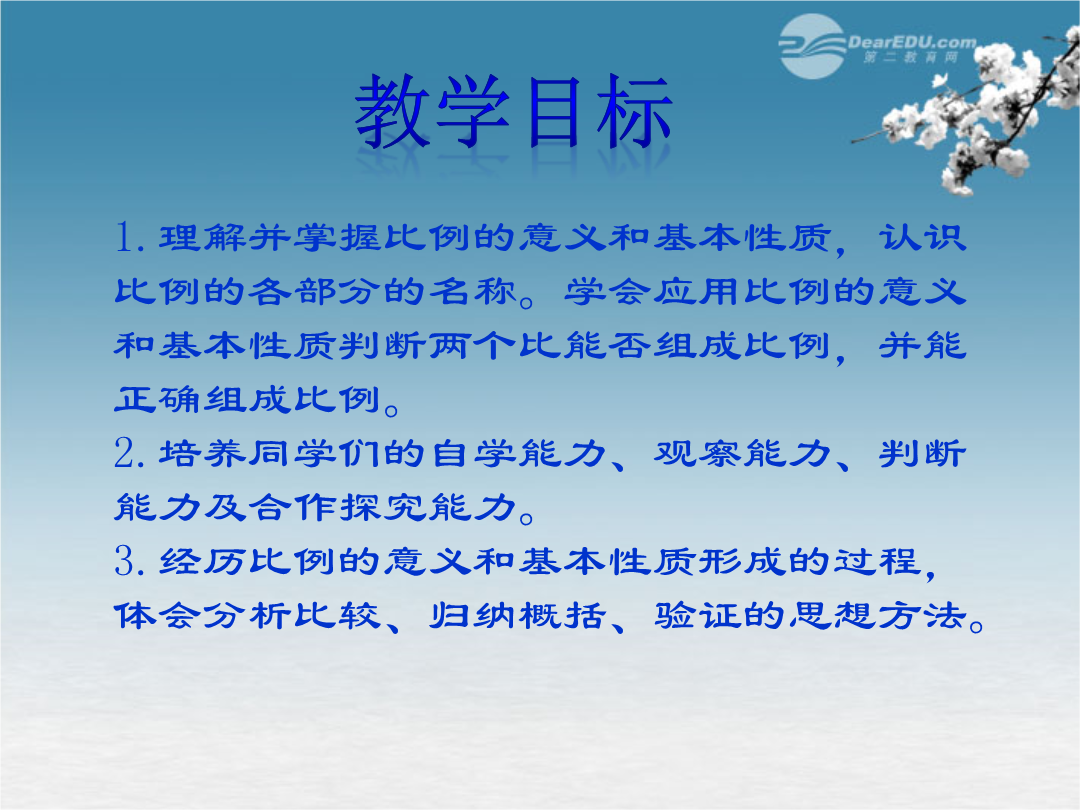 DearEDU.com
第二教育网

教学目标

1. 理解并掌握比例的意义和基本性质，认识比例的各部分的名称。学会应用比例的意义和基本性质判断两个比能否组成比例，并能正确组成比例。
2. 培养同学们的自学能力、观察能力、判断能力及合作探究能力。
3. 经历比例的意义和基本性质形成的过程，体会分析比较、归纳概括、验证的思想方法。